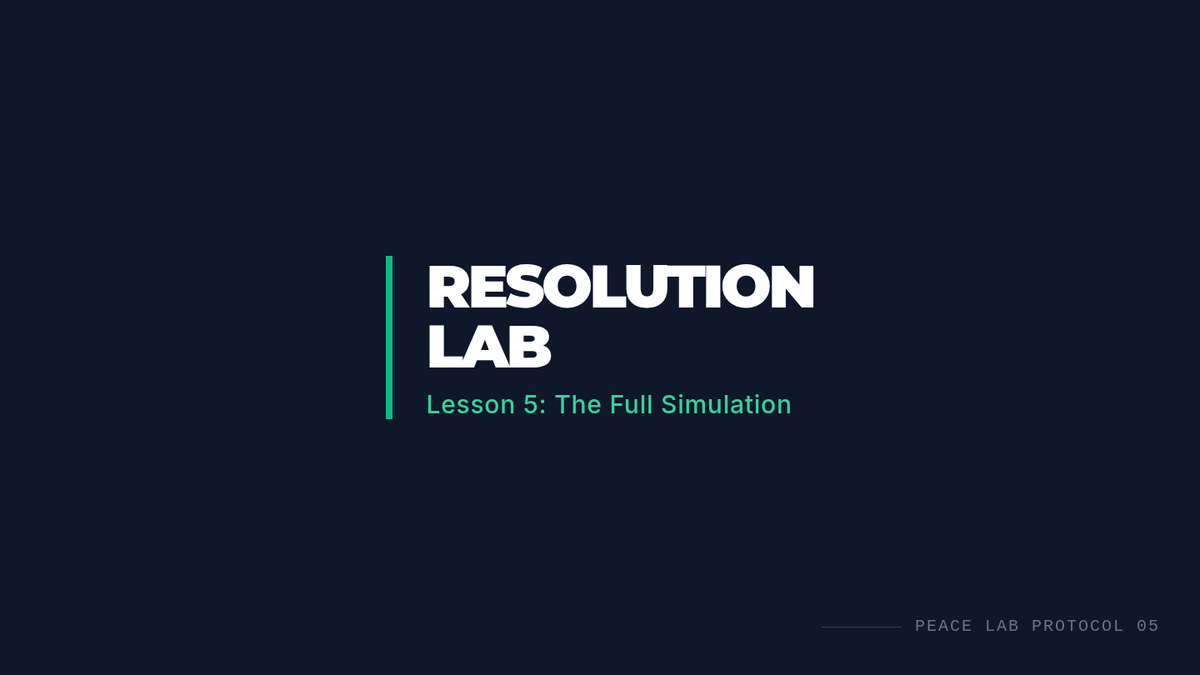 RESOLUTION
LAB

Lesson 5: The Full Simulation

PEACE LAB PROTOCOL 05